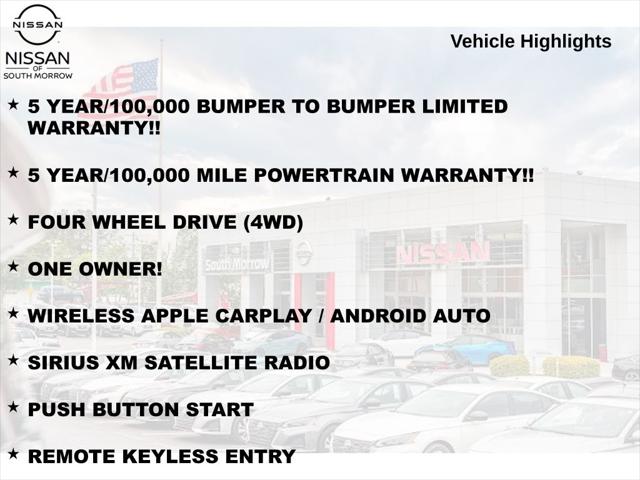 NISSAN

NISSAN OF SOUTH MORROW

Vehicle Highlights

★ 5 YEAR/100,000 BUMPER TO BUMPER LIMITED WARRANTY!!

★ 5 YEAR/100,000 MILE POWERTRAIN WARRANTY!!

★ FOUR WHEEL DRIVE (4WD)

★ ONE OWNER!

★ WIRELESS APPLE CARPLAY / ANDROID AUTO

★ SIRIUS XM SATELLITE RADIO

★ PUSH BUTTON START

★ REMOTE KEYLESS ENTRY

South Morrow

NISSAN